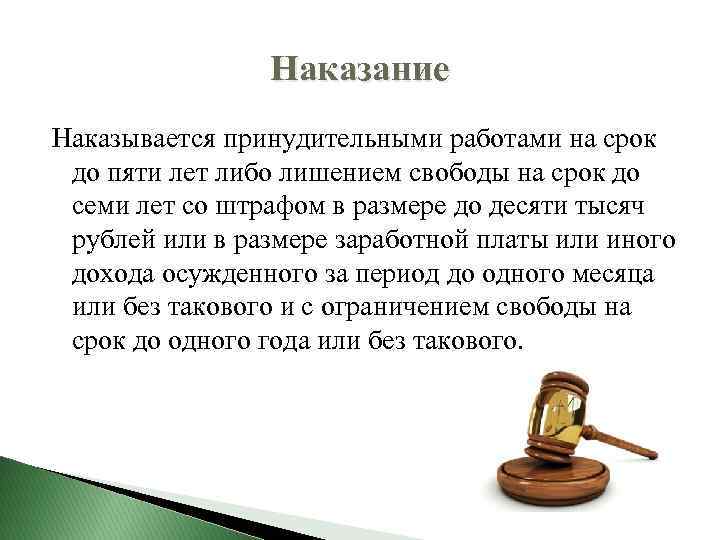 Наказание

Наказывается принудительными работами на срок до пяти лет либо лишением свободы на срок до семи лет со штрафом в размере до десяти тысяч рублей или в размере заработной платы или иного дохода осужденного за период до одного месяца или без такового и с ограничением свободы на срок до одного года или без такового.